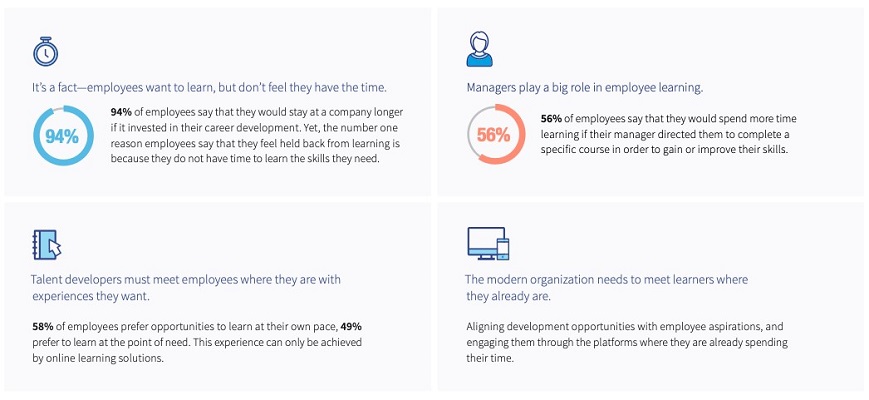 It's a fact—employees want to learn, but don't feel they have the time.

94%

94% of employees say that they would stay at a company longer if it invested in their career development. Yet, the number one reason employees say that they feel held back from learning is because they do not have time to learn the skills they need.

Managers play a big role in employee learning.

56%

56% of employees say that they would spend more time learning if their manager directed them to complete a specific course in order to gain or improve their skills.

Talent developers must meet employees where they are with experiences they want.

58% of employees prefer opportunities to learn at their own pace, 49% prefer to learn at the point of need. This experience can only be achieved by online learning solutions.

The modern organization needs to meet learners where they already are.

Aligning development opportunities with employee aspirations, and engaging them through the platforms where they are already spending their time.